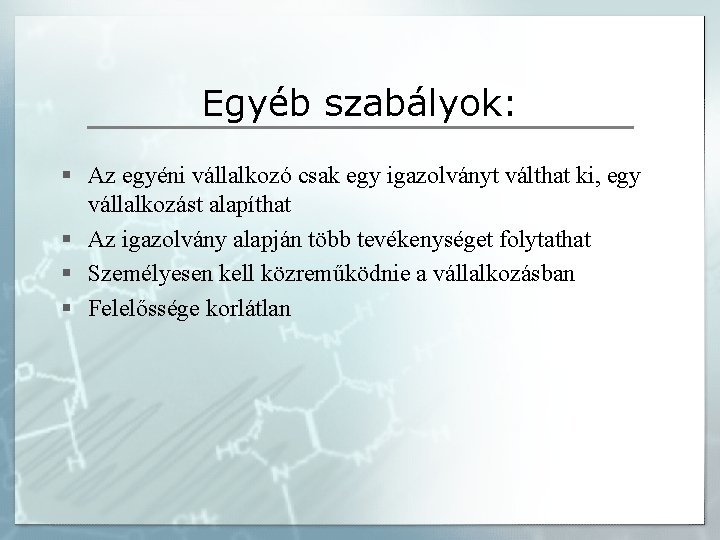 Egyéb szabályok:

▪ Az egyéni vállalkozó csak egy igazolványt válthat ki, egy vállalkozást alapíthat
▪ Az igazolvány alapján több tevékenységet folytathat
▪ Személyesen kell közreműködnie a vállalkozásban
▪ Felelőssége korlátlan